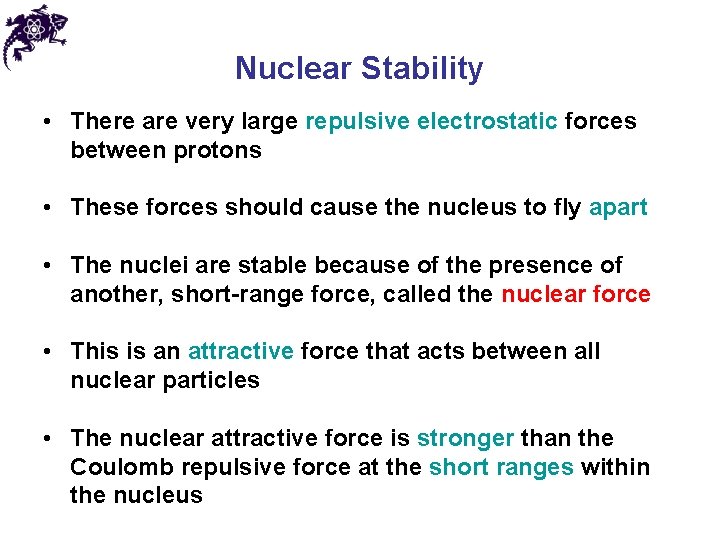 Nuclear Stability

• There are very large repulsive electrostatic forces between protons

• These forces should cause the nucleus to fly apart

• The nuclei are stable because of the presence of another, short-range force, called the nuclear force

• This is an attractive force that acts between all nuclear particles

• The nuclear attractive force is stronger than the Coulomb repulsive force at the short ranges within the nucleus